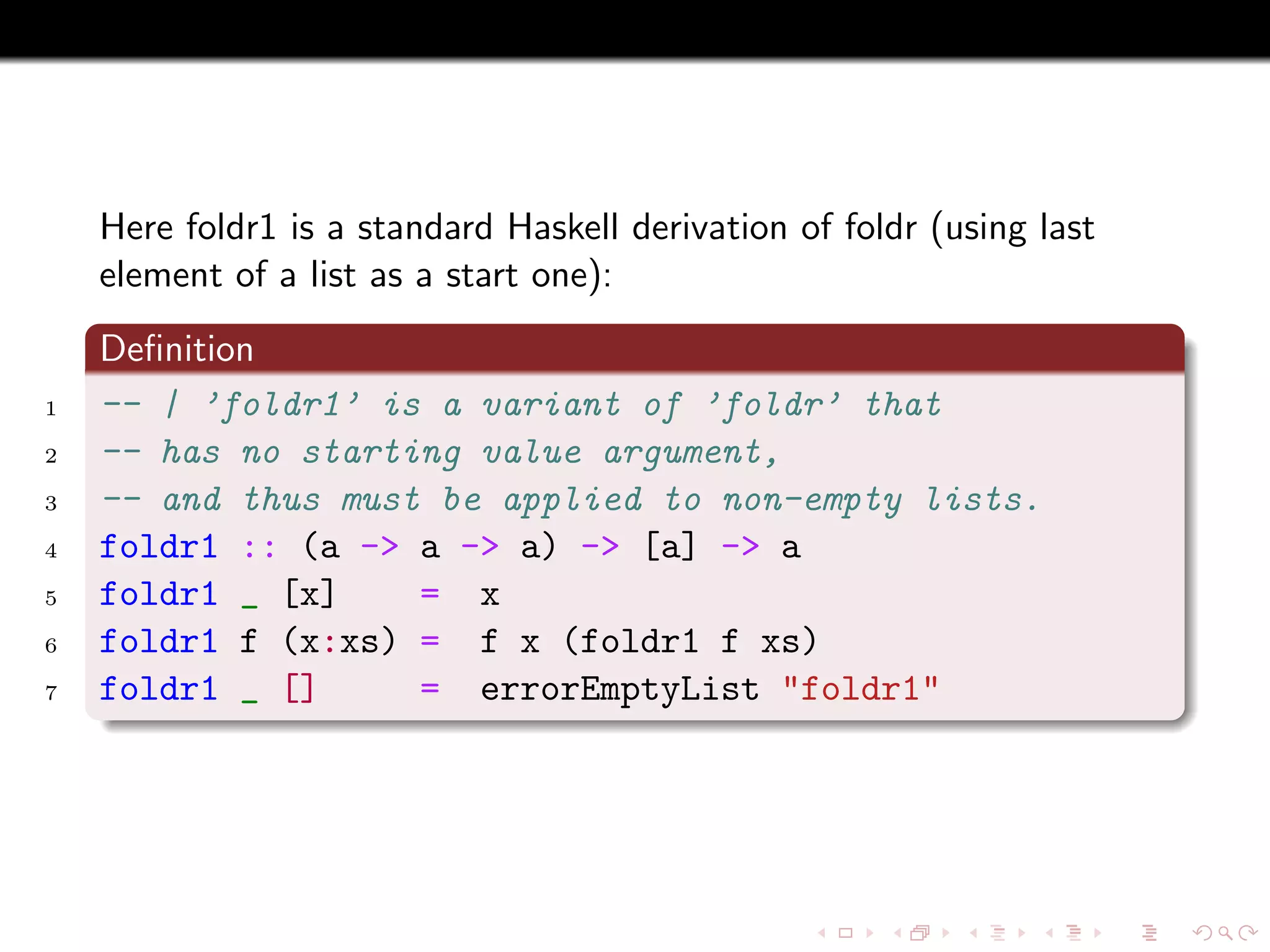 Here foldr1 is a standard Haskell derivation of foldr (using last element of a list as a start one):

Definition

1 -- | 'foldr1' is a variant of 'foldr' that
2 -- has no starting value argument,
3 -- and thus must be applied to non-empty lists.
4 foldr1 :: (a -> a -> a) -> [a] -> a
5 foldr1 _ [x] = x
6 foldr1 f (x:xs) = f x (foldr1 f xs)
7 foldr1 _ [] = errorEmptyList "foldr1"